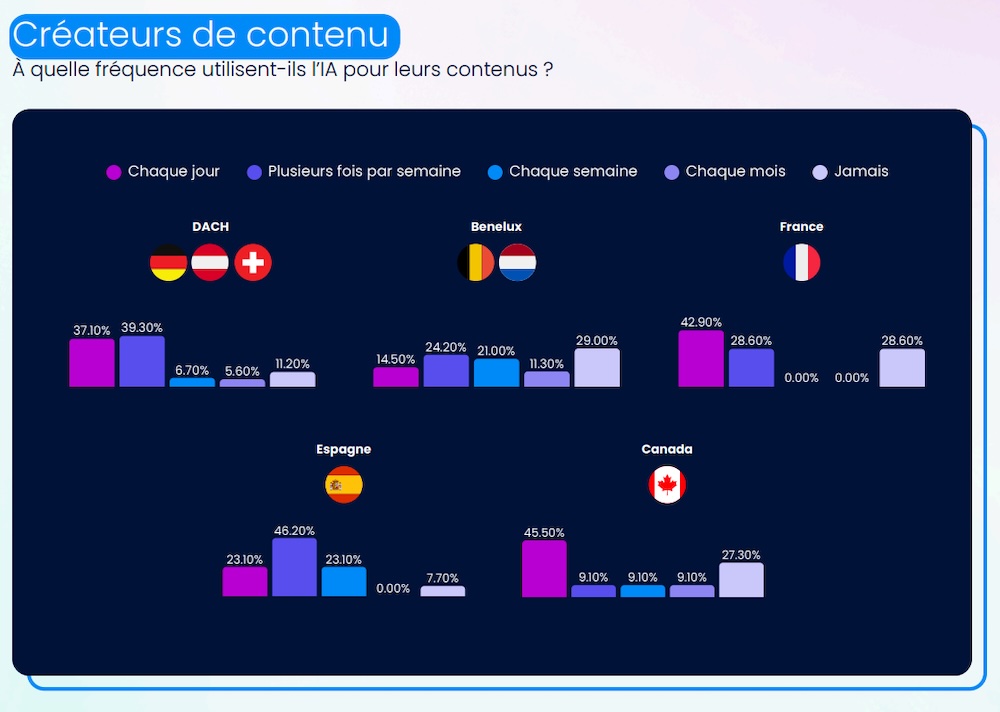 Créateurs de contenu
À quelle fréquence utilisent-ils l'IA pour leurs contenus ?

Chaque jour
Plusieurs fois par semaine
Chaque semaine
Chaque mois
Jamais

DACH
37.10%
39.30%
6.70%
5.60%
11.20%

Benelux
14.50%
24.20%
21.00%
11.30%
29.00%

France
42.90%
28.60%
0.00%
0.00%
28.60%

Espagne
23.10%
46.20%
23.10%
0.00%
7.70%

Canada
45.50%
9.10%
9.10%
9.10%
27.30%